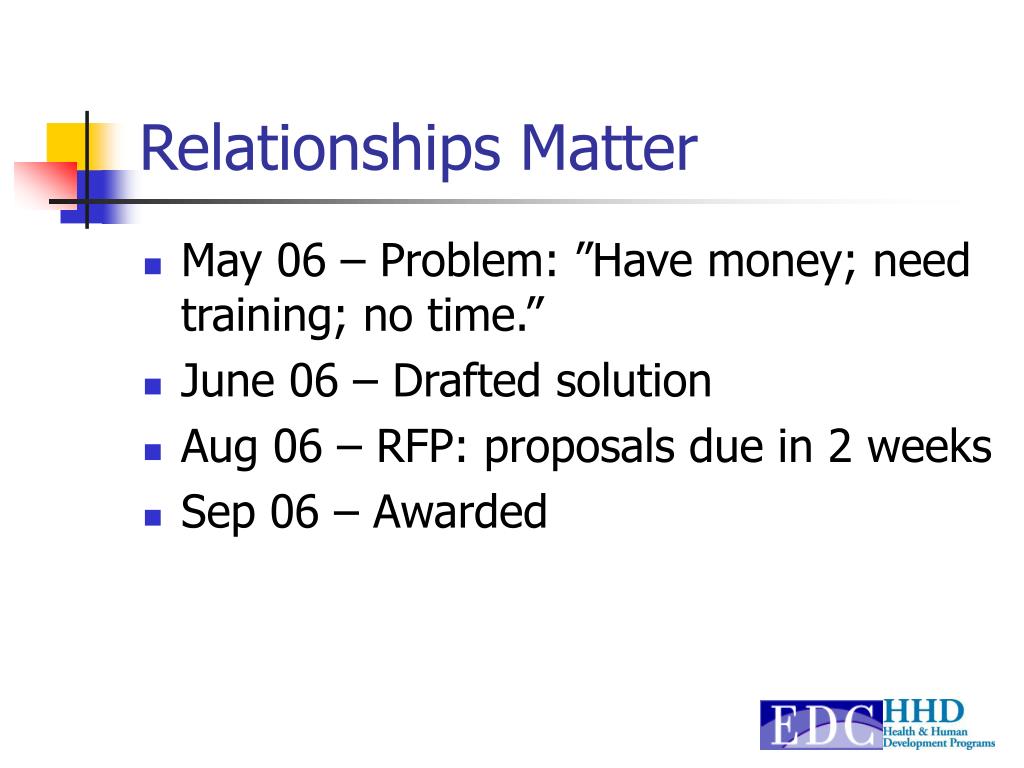 Relationships Matter

- May 06 – Problem: ”Have money; need training; no time.”
- June 06 – Drafted solution
- Aug 06 – RFP: proposals due in 2 weeks
- Sep 06 – Awarded

EDC HHD Health & Human Development Programs